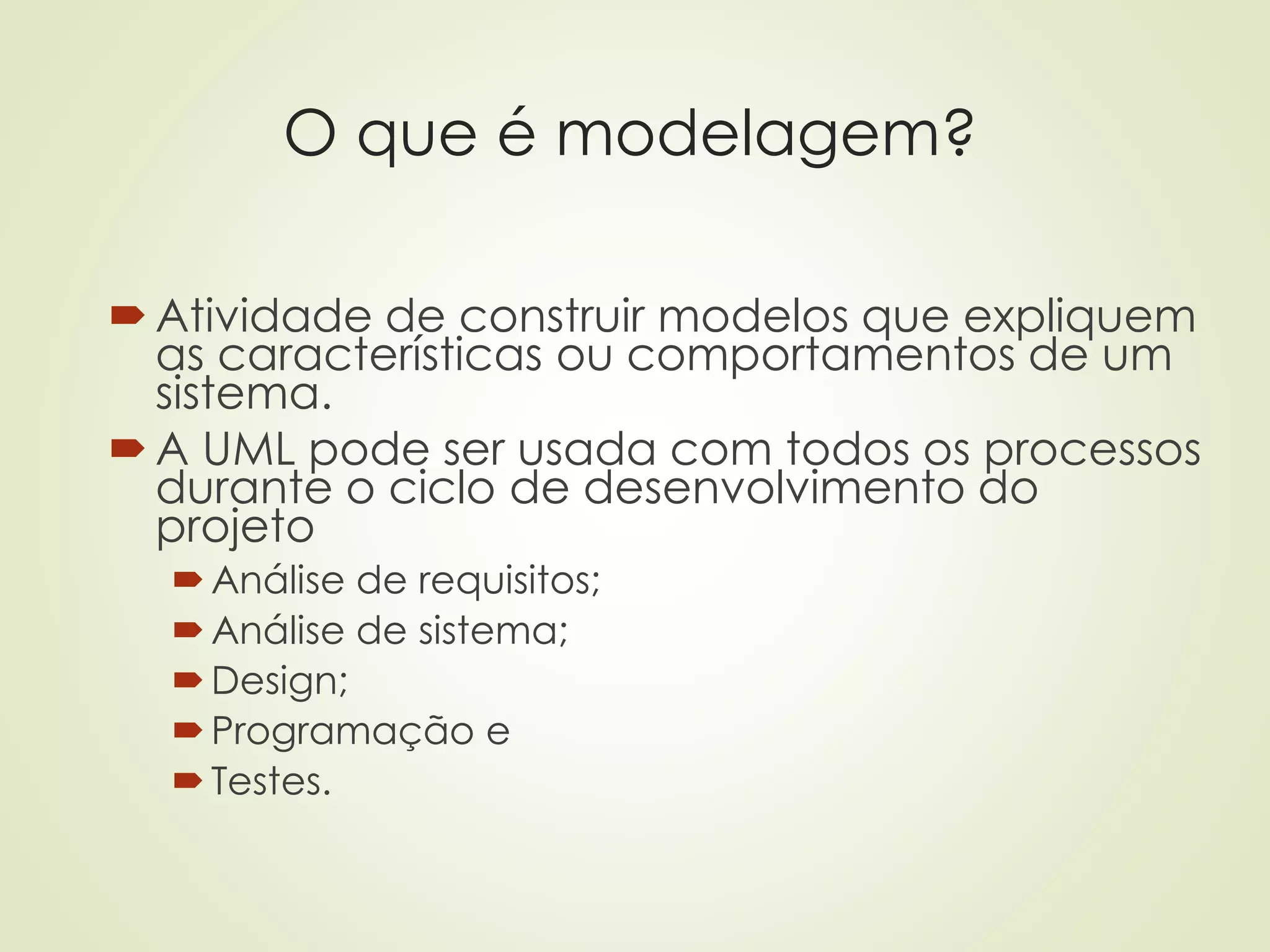 O que é modelagem?

Atividade de construir modelos que expliquem as características ou comportamentos de um sistema.

A UML pode ser usada com todos os processos durante o ciclo de desenvolvimento do projeto

Análise de requisitos;

Análise de sistema;

Design;

Programação e

Testes.